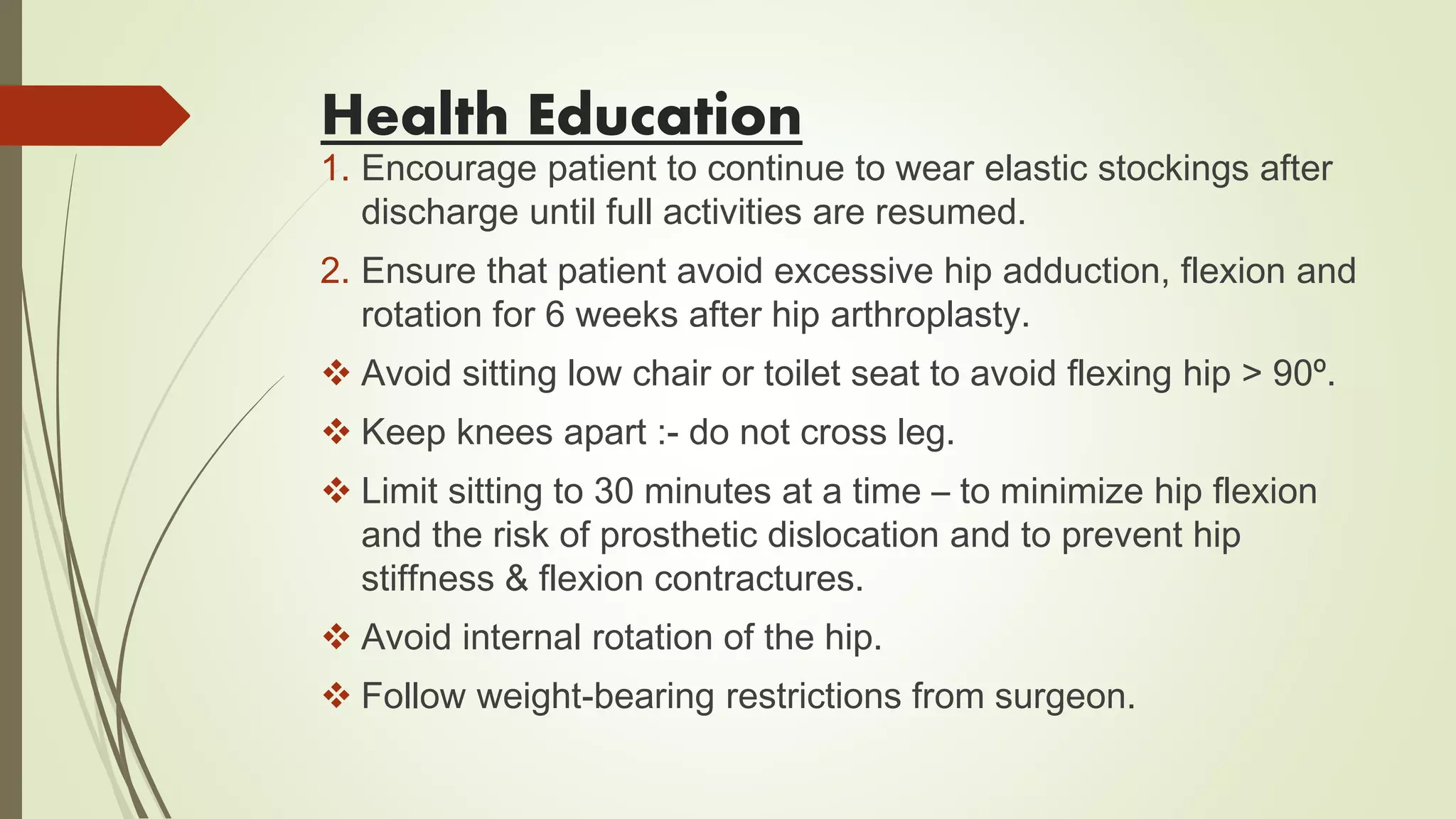 Health Education

1. Encourage patient to continue to wear elastic stockings after discharge until full activities are resumed.

2. Ensure that patient avoid excessive hip adduction, flexion and rotation for 6 weeks after hip arthroplasty.

❖ Avoid sitting low chair or toilet seat to avoid flexing hip > 90º.

❖ Keep knees apart :- do not cross leg.

❖ Limit sitting to 30 minutes at a time – to minimize hip flexion and the risk of prosthetic dislocation and to prevent hip stiffness & flexion contractures.

❖ Avoid internal rotation of the hip.

❖ Follow weight-bearing restrictions from surgeon.